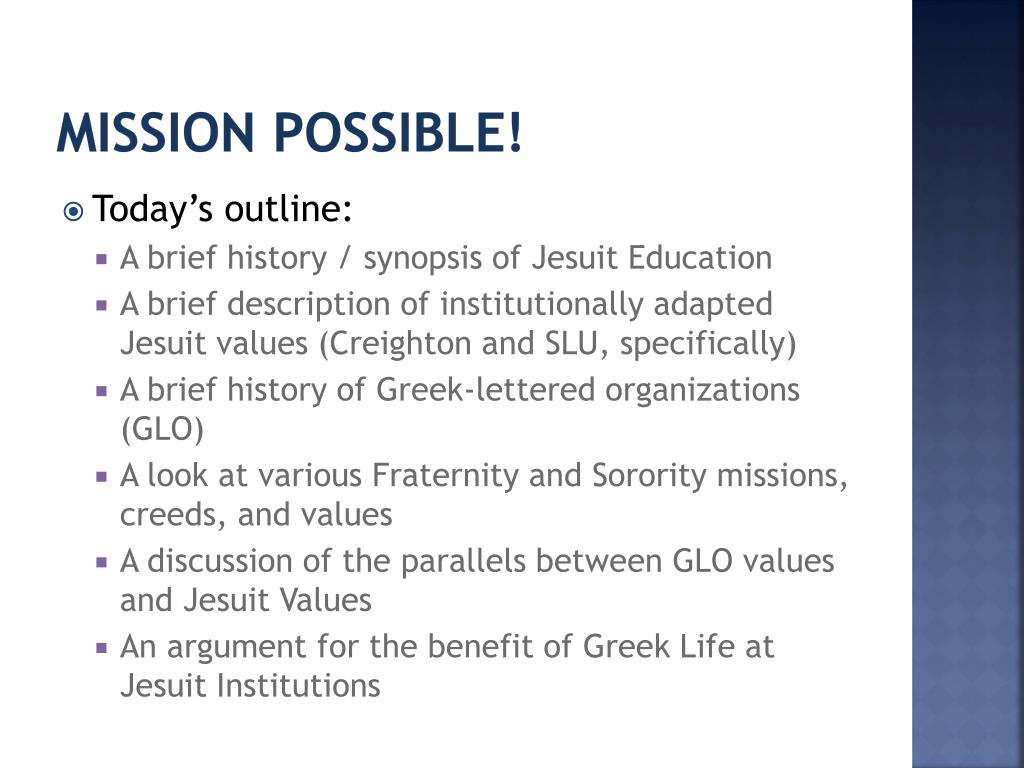 MISSION POSSIBLE!

Today's outline:

A brief history / synopsis of Jesuit Education

A brief description of institutionally adapted Jesuit values (Creighton and SLU, specifically)

A brief history of Greek-lettered organizations (GLO)

A look at various Fraternity and Sorority missions, creeds, and values

A discussion of the parallels between GLO values and Jesuit Values

An argument for the benefit of Greek Life at Jesuit Institutions